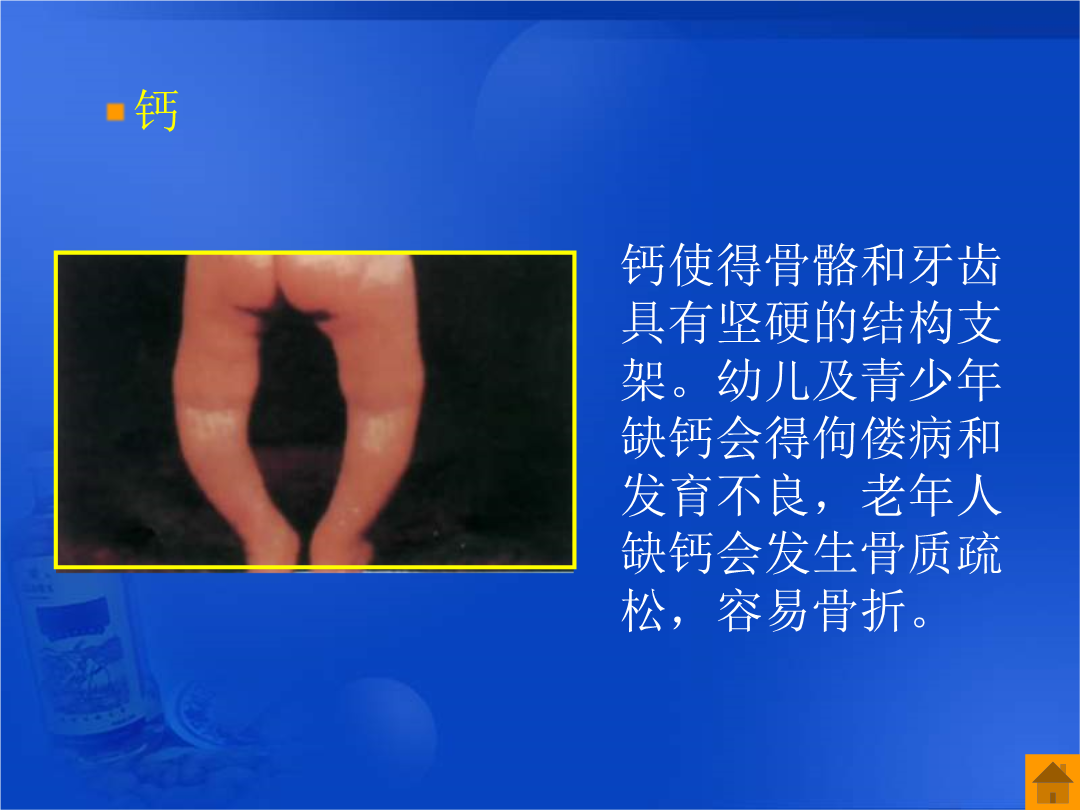 钙

钙使得骨骼和牙齿具有坚硬的结构支架。幼儿及青少年缺钙会得佝偻病和发育不良，老年人缺钙会发生骨质疏松，容易骨折。